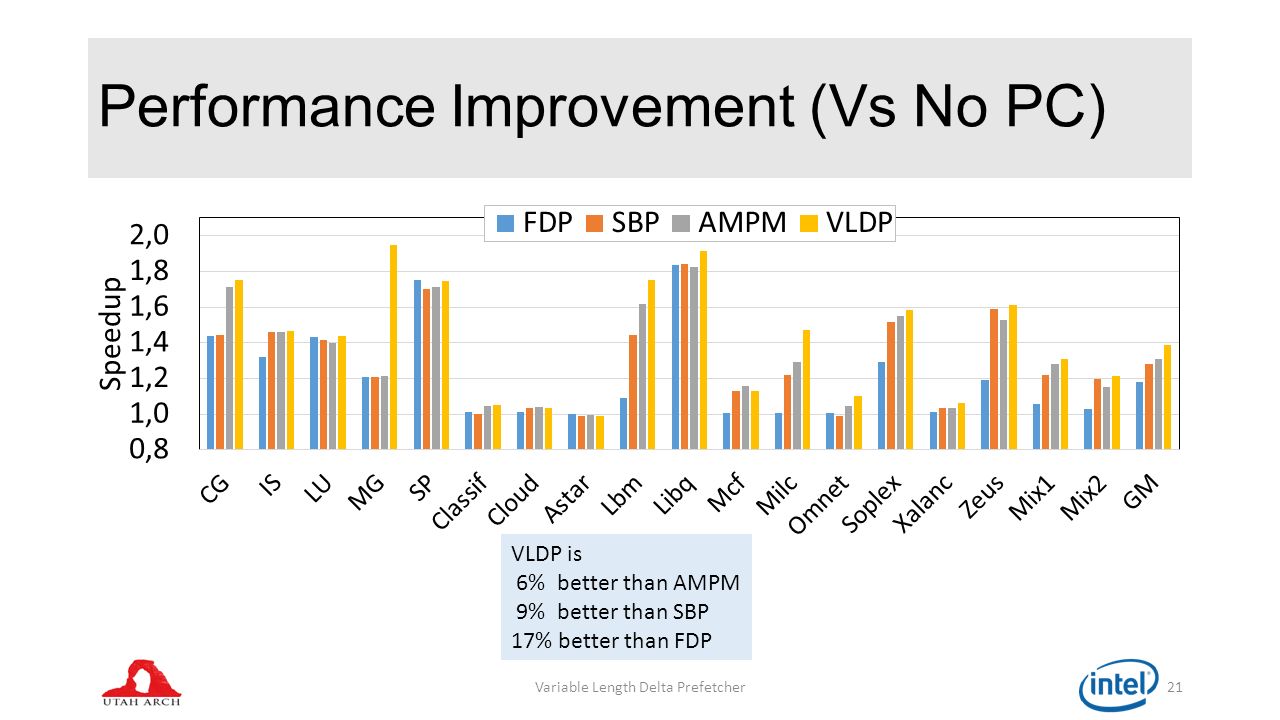 Performance Improvement (Vs No PC)

FDP SBP AMPM VLDP

Speedup

2,0
1,8
1,6
1,4
1,2
1,0
0,8

CG IS LU MG SP Classif Cloud Astar Lbm Libq Mcf Milc Omnet Soplex Xalanc Zeus Mix1 Mix2 GM

VLDP is
6% better than AMPM
9% better than SBP
17% better than FDP

UTAH ARCH

Variable Length Delta Prefetcher

intel

21